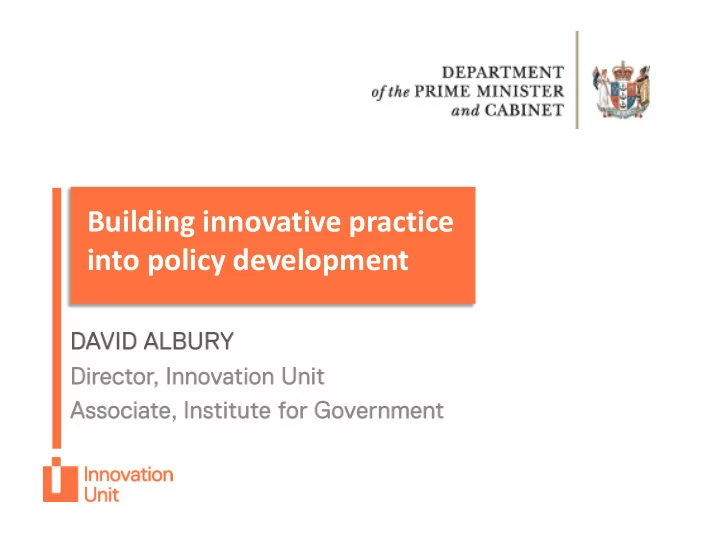 DEPARTMENT
of the PRIME MINISTER
and CABINET

Building innovative practice into policy development

DAVID ALBURY
Director, Innovation Unit
Associate, Institute for Government

Innovation Unit